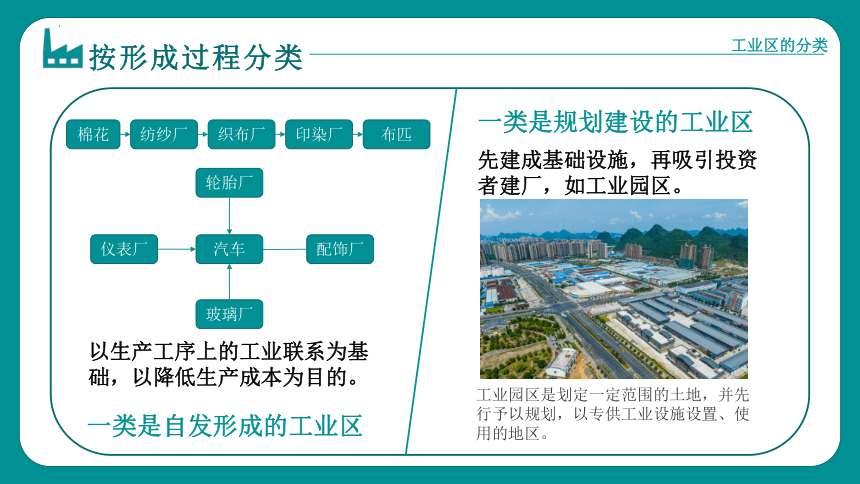 按形成过程分类

工业区的分类

棉花 纺纱厂 织布厂 印染厂 布匹

轮胎厂

仪表厂 汽车 配饰厂

玻璃厂

以生产工序上的工业联系为基础，以降低生产成本为目的。

一类是自发形成的工业区

一类是规划建设的工业区

先建成基础设施，再吸引投资者建厂，如工业园区。

工业园区是划定一定范围的土地，并先行予以规划，以专供工业设施设置、使用的地区。